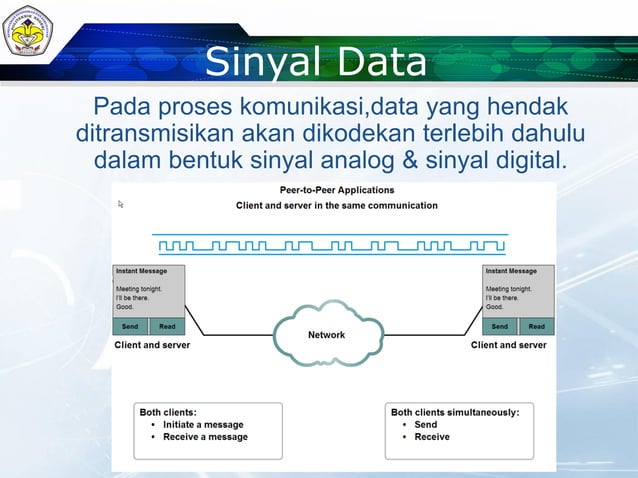 Sinyal Data

Pada proses komunikasi,data yang hendak ditransmisikan akan dikodekan terlebih dahulu dalam bentuk sinyal analog & sinyal digital.

Peer-to-Peer Applications
Client and server in the same communication

Instant Message
Meeting tonight.
I'll be there.
Good.
Send Read
Client and server

Network

Instant Message
Meeting tonight.
I'll be there.
Good.
Send Read
Client and server

Both clients:
• Initiate a message
• Receive a message

Both clients simultaneously:
• Send
• Receive